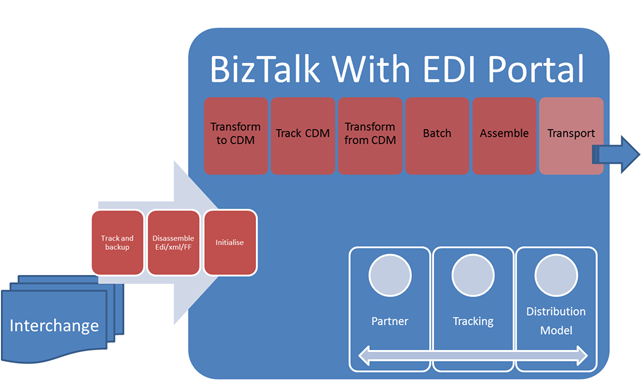 BizTalk With EDI Portal

Transform to CDM

Track CDM

Transform from CDM

Batch

Assemble

Transport

Track and backup

Disassemble Edi/xml/FF

Initialise

Interchange

Partner

Tracking

Distribution Model